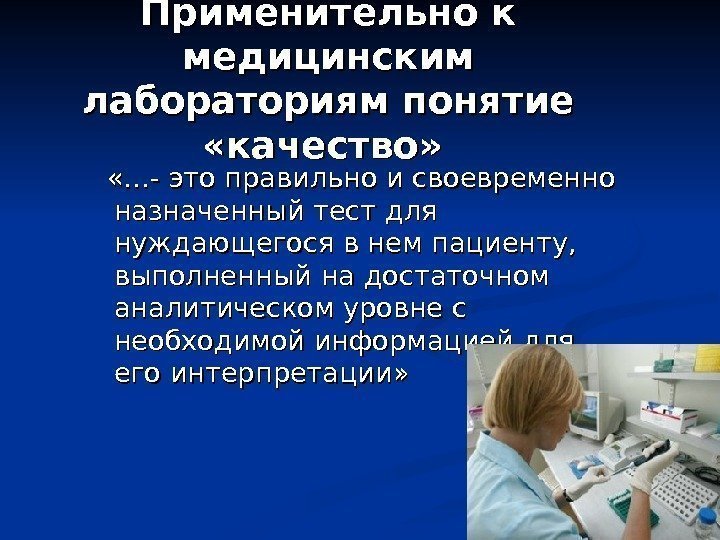 Применительно к медицинским лабораториям понятие «качество»

«…- это правильно и своевременно назначенный тест для нуждающегося в нем пациенту, выполненный на достаточном аналитическом уровне с необходимой информацией для его интерпретации»